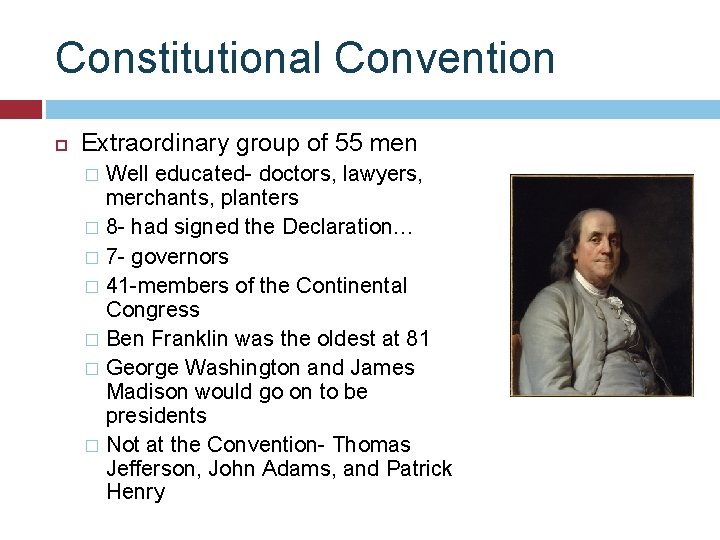 Constitutional Convention

Extraordinary group of 55 men

Well educated- doctors, lawyers, merchants, planters

8- had signed the Declaration…

7- governors

41-members of the Continental Congress

Ben Franklin was the oldest at 81

George Washington and James Madison would go on to be presidents

Not at the Convention- Thomas Jefferson, John Adams, and Patrick Henry